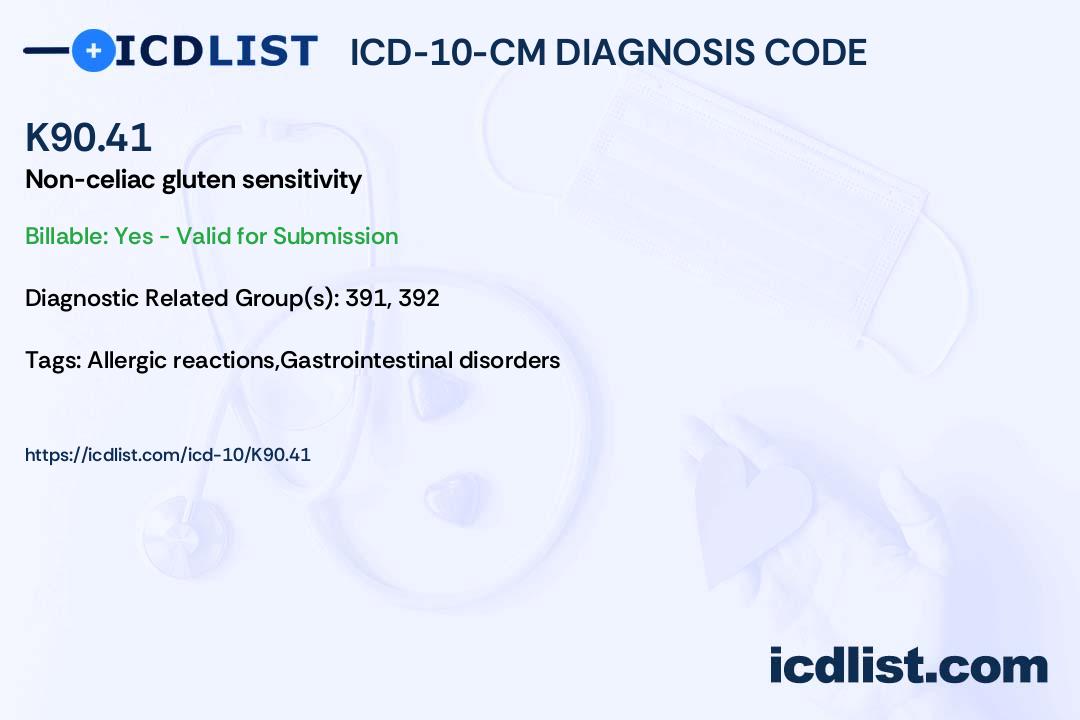 ICDLIST ICD-10-CM DIAGNOSIS CODE

K90.41
Non-celiac gluten sensitivity

Billable: Yes - Valid for Submission

Diagnostic Related Group(s): 391, 392

Tags: Allergic reactions,Gastrointestinal disorders

https://icdlist.com/icd-10/K90.41

icdlist.com